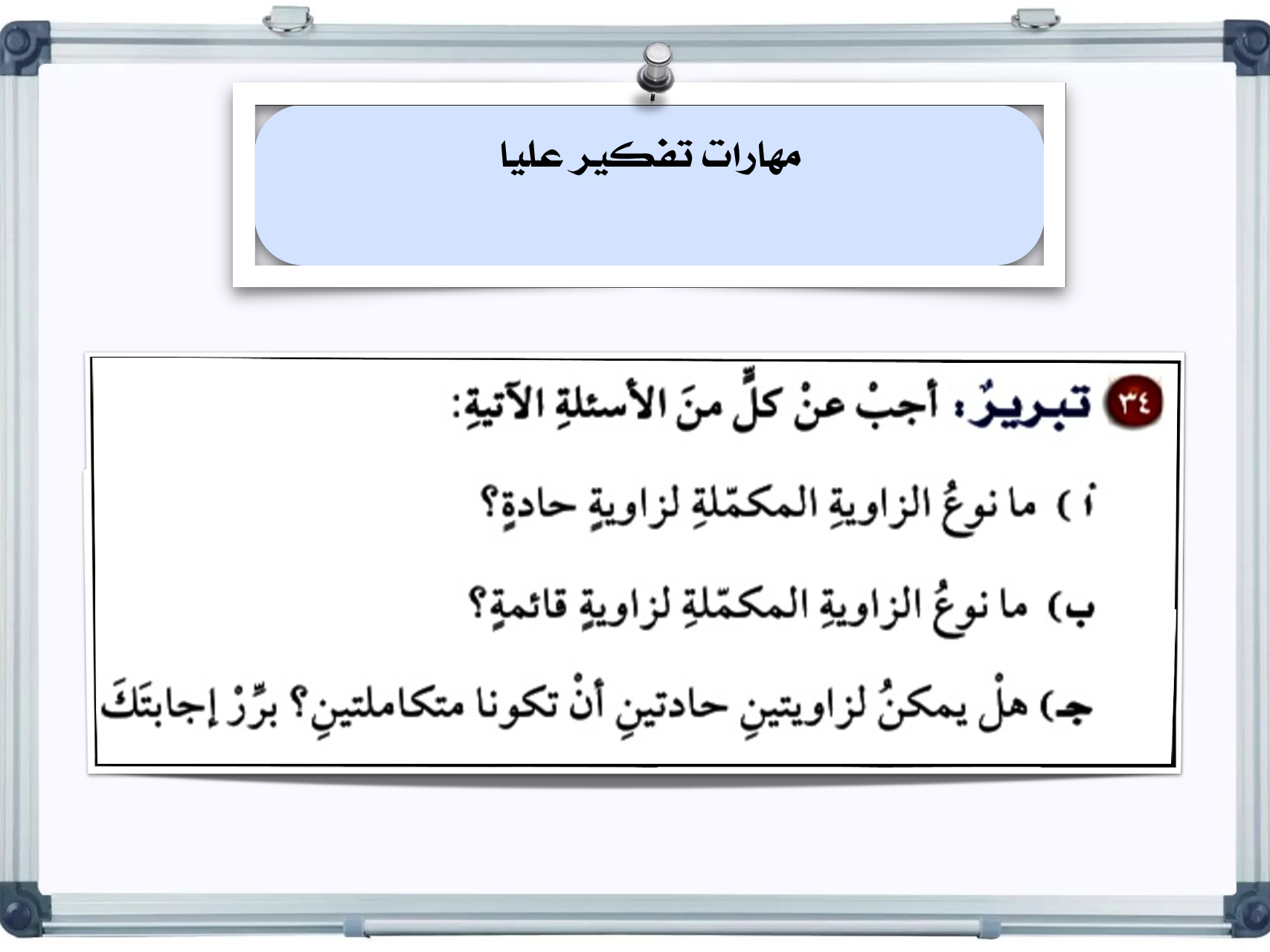 مهارات تفكير عليا

٣٤ تبريرٌ: أجبْ عنْ كلٍّ منَ الأسئلةِ الآتيةِ:

أ) ما نوعُ الزاويةِ المكمّلةِ لزاويةٍ حادةٍ؟

ب) ما نوعُ الزاويةِ المكمّلةِ لزاويةٍ قائمةٍ؟

جـ) هلْ يمكنُ لزاويتينِ حادتينِ أنْ تكونا متكاملتينِ؟ برِّرْ إجابتَكَ